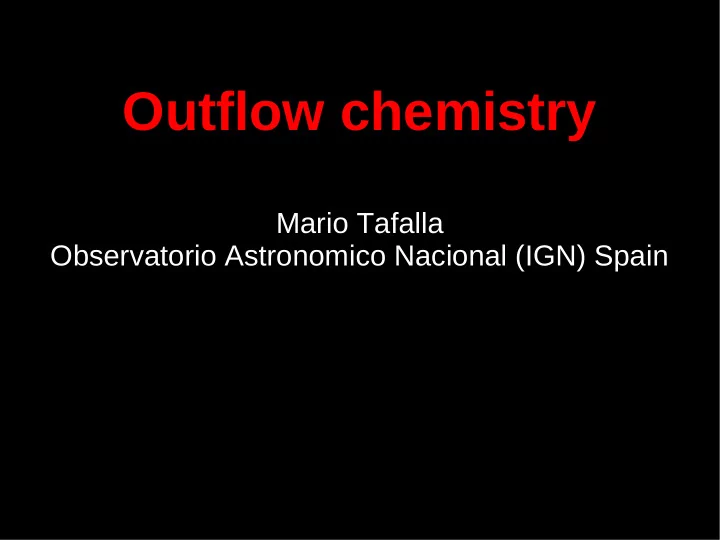 Outflow chemistry

Mario Tafalla
Observatorio Astronomico Nacional (IGN) Spain